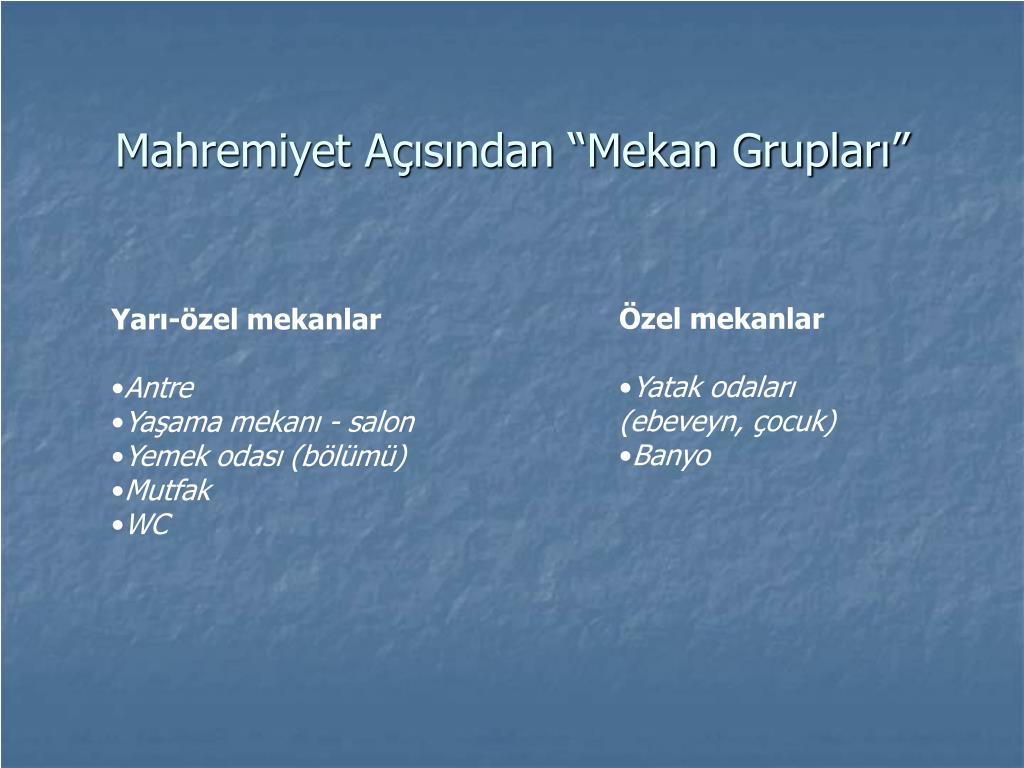 Mahremiyet Açısından “Mekan Grupları”

Yarı-özel mekanlar

•Antre
•Yaşama mekanı - salon
•Yemek odası (bölümü)
•Mutfak
•WC

Özel mekanlar

•Yatak odaları (ebeveyn, çocuk)
•Banyo